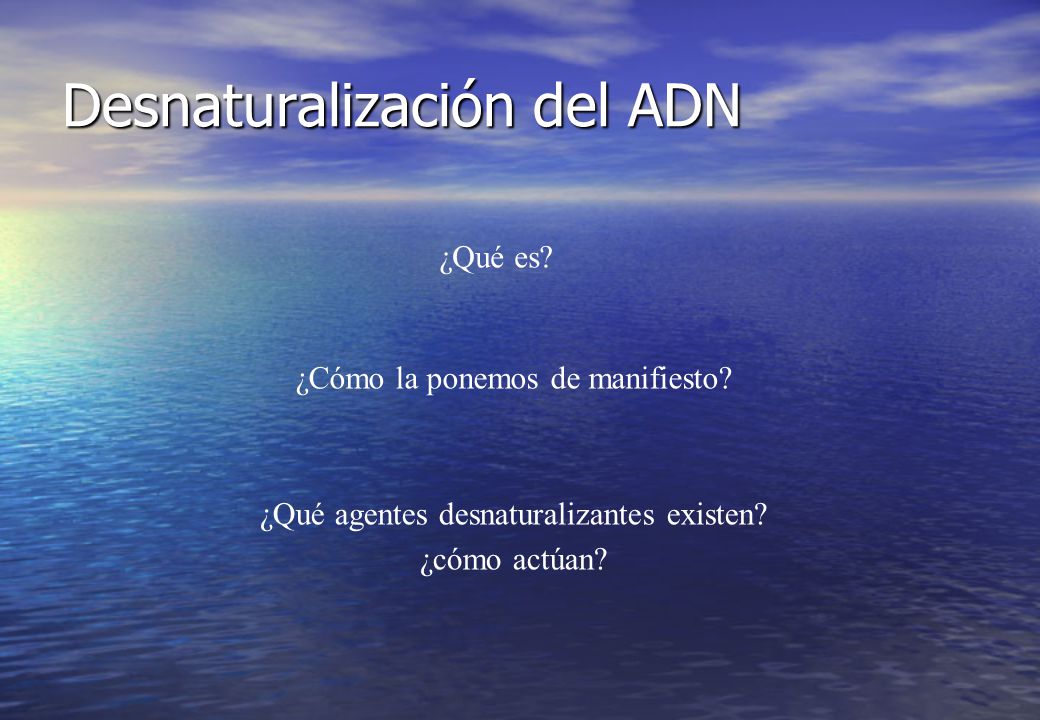 Desnaturalización del ADN

¿Qué es?

¿Cómo la ponemos de manifiesto?

¿Qué agentes desnaturalizantes existen?
¿cómo actúan?